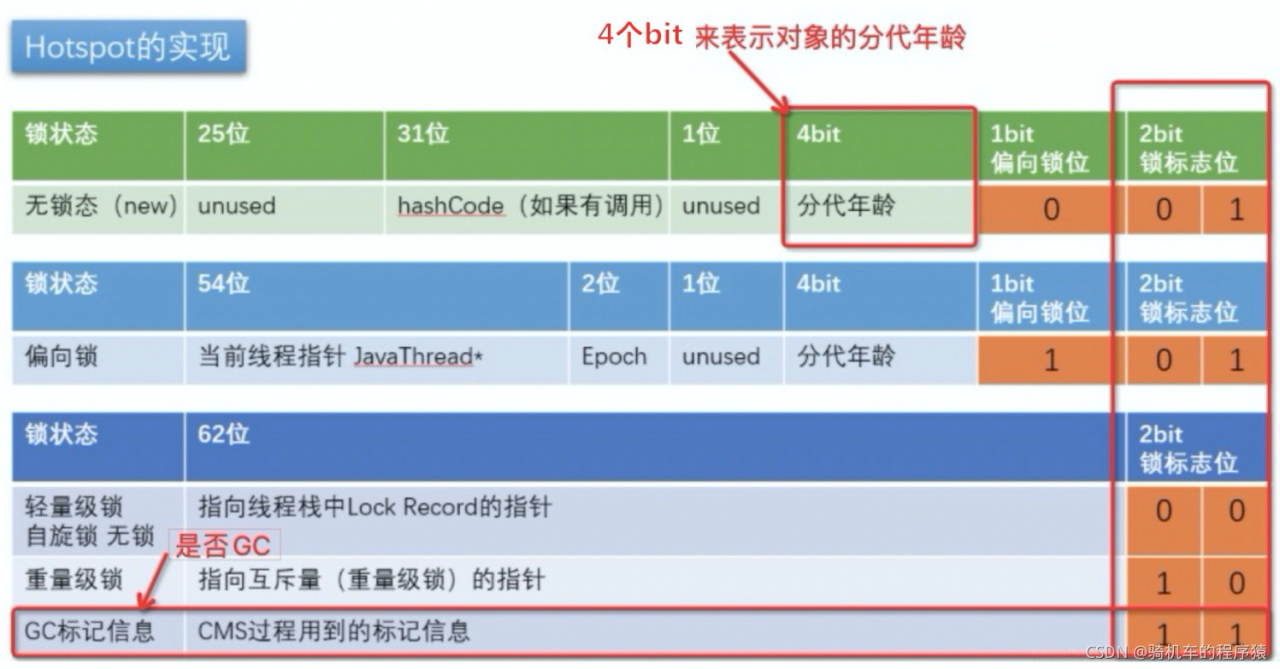 Hotspot的实现

4个bit 来表示对象的分代年龄

| 锁状态 | 25位 | 31位 | 1位 | 4bit | 1bit 偏向锁位 | 2bit 锁标志位 | |
|---|---|---|---|---|---|---|---|
| 无锁态（new） | unused | hashCode（如果有调用） | unused | 分代年龄 | 0 | 0 | 1 |

| 锁状态 | 54位 | 2位 | 1位 | 4bit | 1bit 偏向锁位 | 2bit 锁标志位 | |
|---|---|---|---|---|---|---|---|
| 偏向锁 | 当前线程指针 JavaThread* | Epoch | unused | 分代年龄 | 1 | 0 | 1 |

| 锁状态 | 62位 | 2bit 锁标志位 | |
|---|---|---|---|
| 轻量级锁 自旋锁 无锁 | 指向线程栈中Lock Record的指针 | 0 | 0 |
| 重量级锁 | 指向互斥量（重量级锁）的指针 | 1 | 0 |
| GC标记信息 | CMS过程用到的标记信息 | 1 | 1 |

是否GC

CSDN @骑机车的程序猿